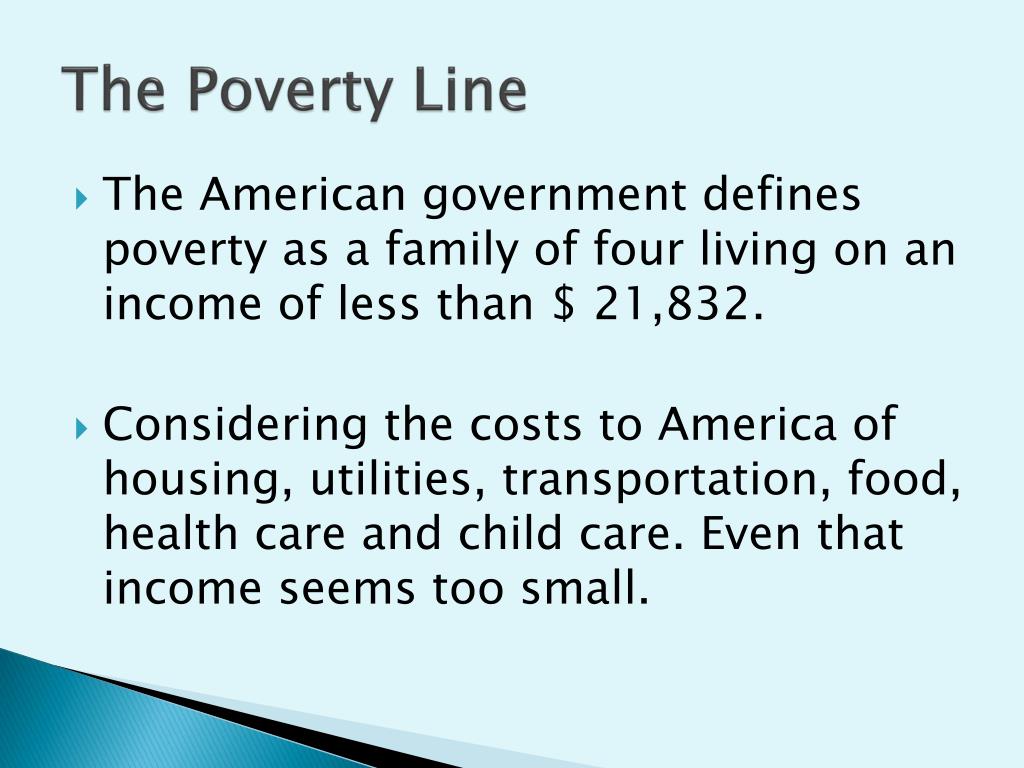 The Poverty Line

The American government defines poverty as a family of four living on an income of less than \$ 21,832.

Considering the costs to America of housing, utilities, transportation, food, health care and child care. Even that income seems too small.